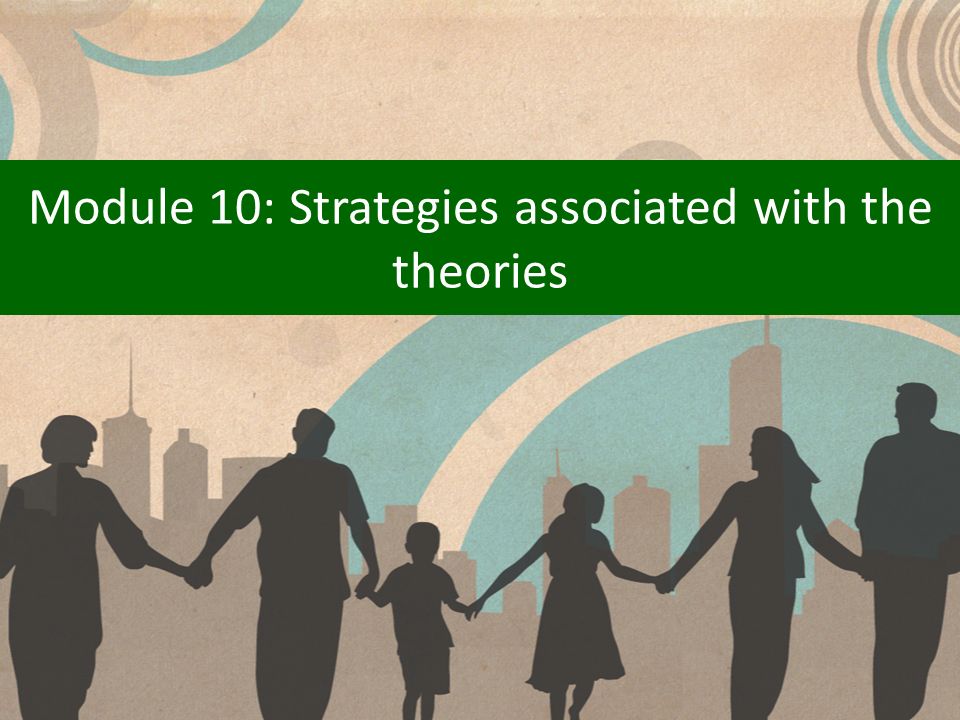 Module 10: Strategies associated with the theories